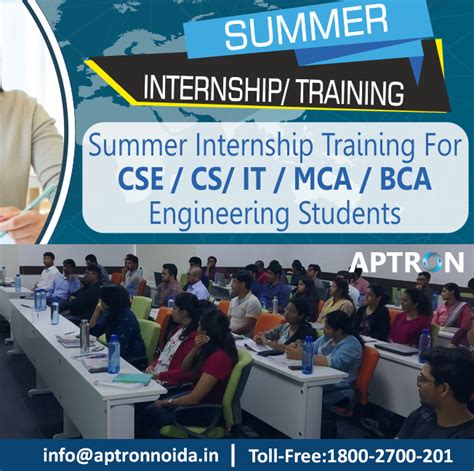 SUMMER

INTERNSHIP/ TRAINING

Summer Internship Training For
CSE / CS/ IT / MCA / BCA
Engineering Students

APTRON

info@aptronnoida.in | Toll-Free:1800-2700-201